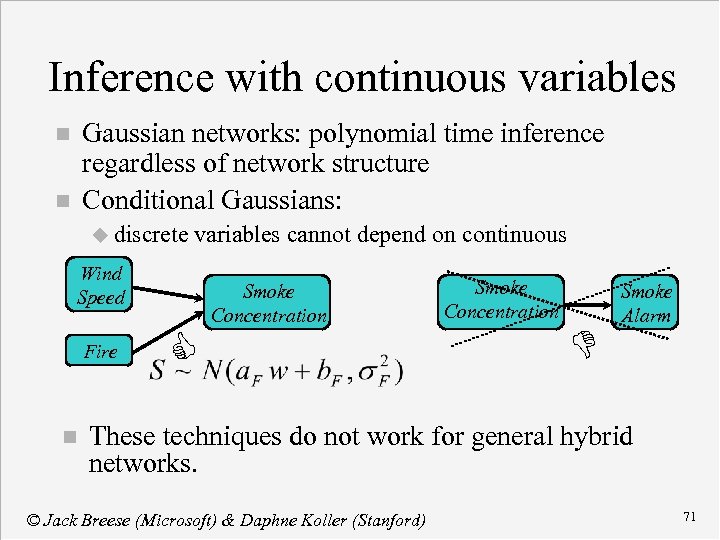 Inference with continuous variables

Gaussian networks: polynomial time inference regardless of network structure

Conditional Gaussians:

discrete variables cannot depend on continuous

Wind Speed

Fire

Smoke Concentration

$S \sim N(a_F w + b_F, \sigma_F^2)$

Smoke Concentration

Smoke Alarm

These techniques do not work for general hybrid networks.

© Jack Breese (Microsoft) & Daphne Koller (Stanford)

71